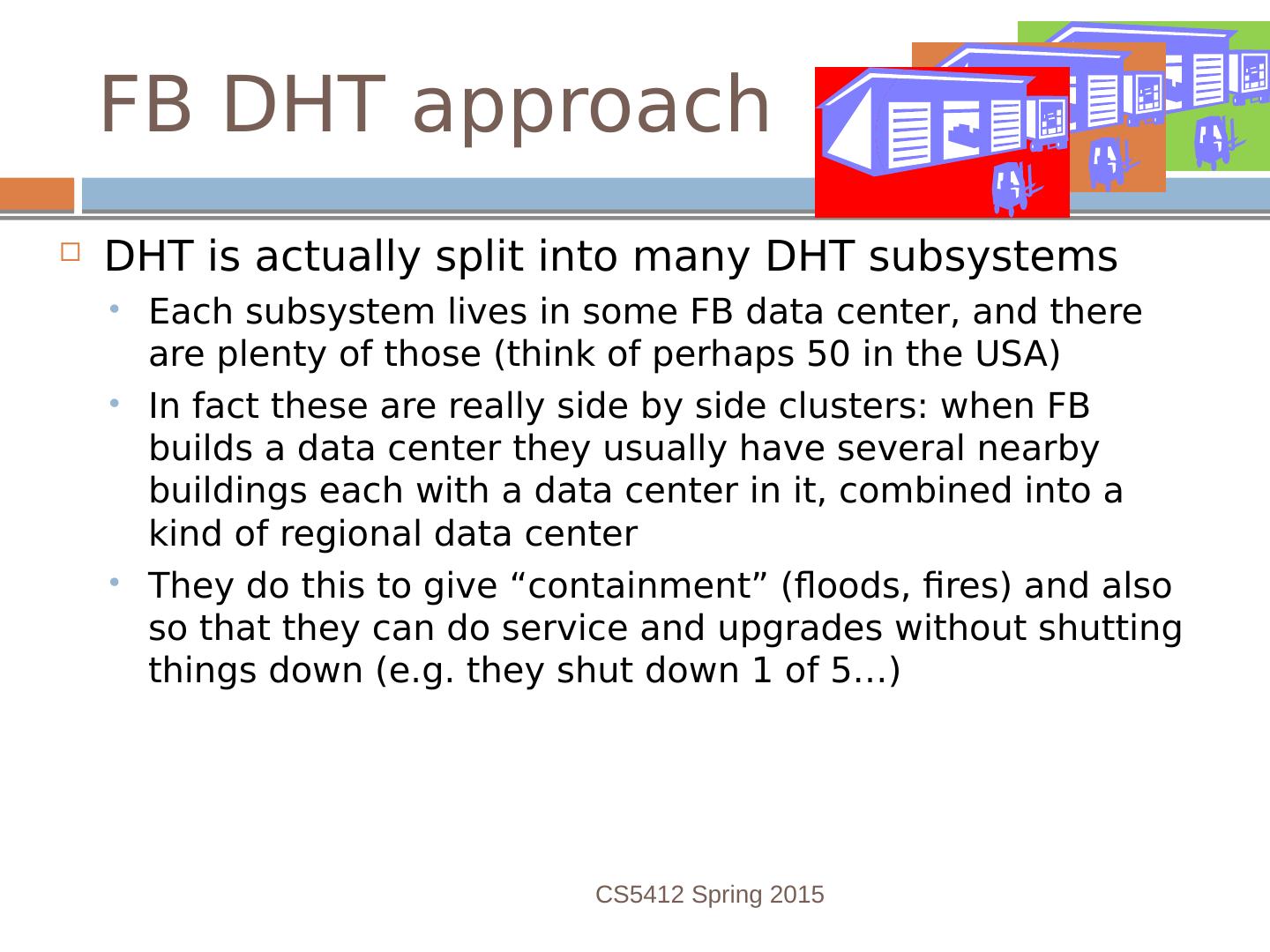 FB DHT approach

DHT is actually split into many DHT subsystems

Each subsystem lives in some FB data center, and there are plenty of those (think of perhaps 50 in the USA)

In fact these are really side by side clusters: when FB builds a data center they usually have several nearby buildings each with a data center in it, combined into a kind of regional data center

They do this to give “containment” (floods, fires) and also so that they can do service and upgrades without shutting things down (e.g. they shut down 1 of 5…)

CS5412 Spring 2015